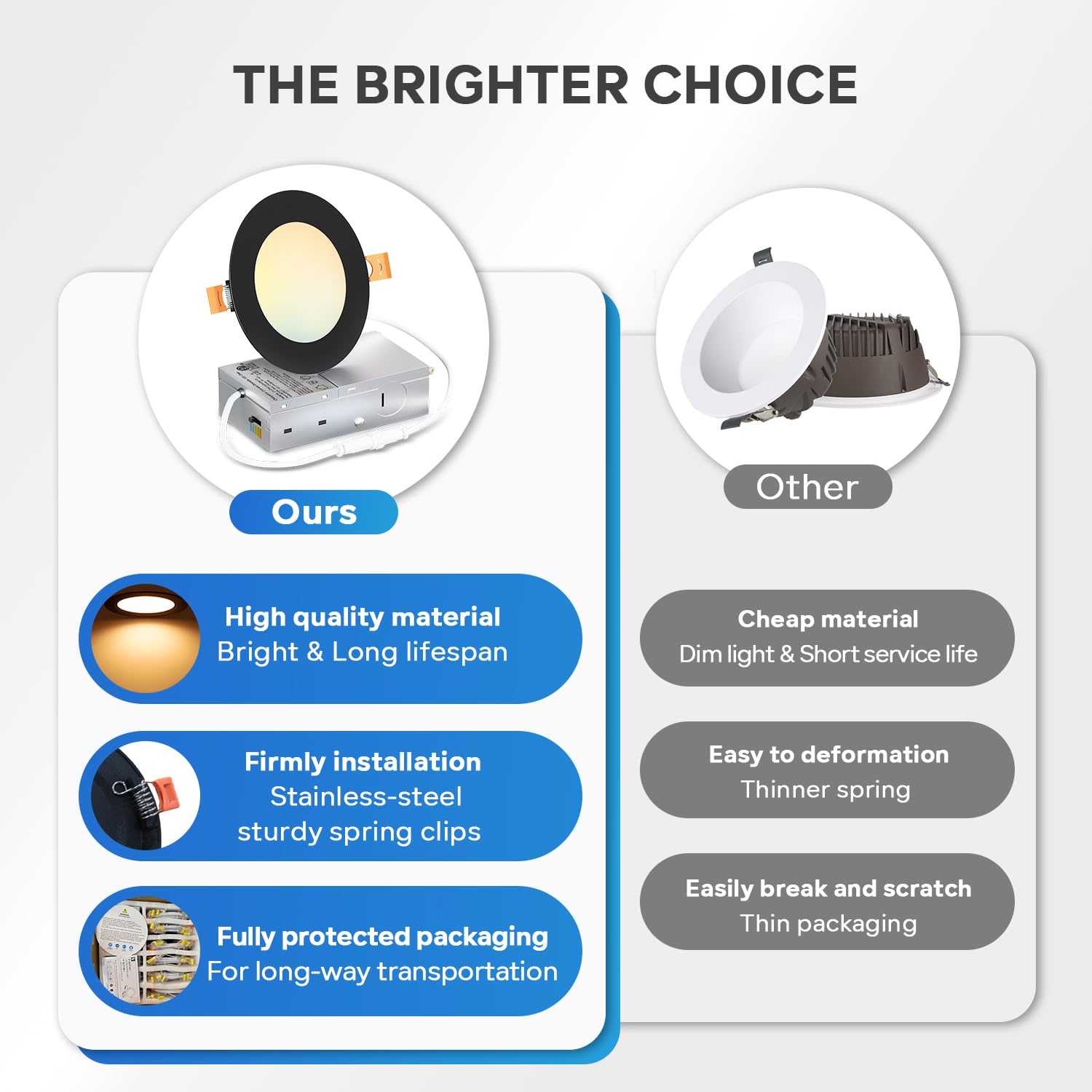 THE BRIGHTER CHOICE

Ours

High quality material
Bright & Long lifespan

Firmly installation
Stainless-steel
sturdy spring clips

Fully protected packaging
For long-way transportation

Other

Cheap material
Dim light & Short service life

Easy to deformation
Thinner spring

Easily break and scratch
Thin packaging